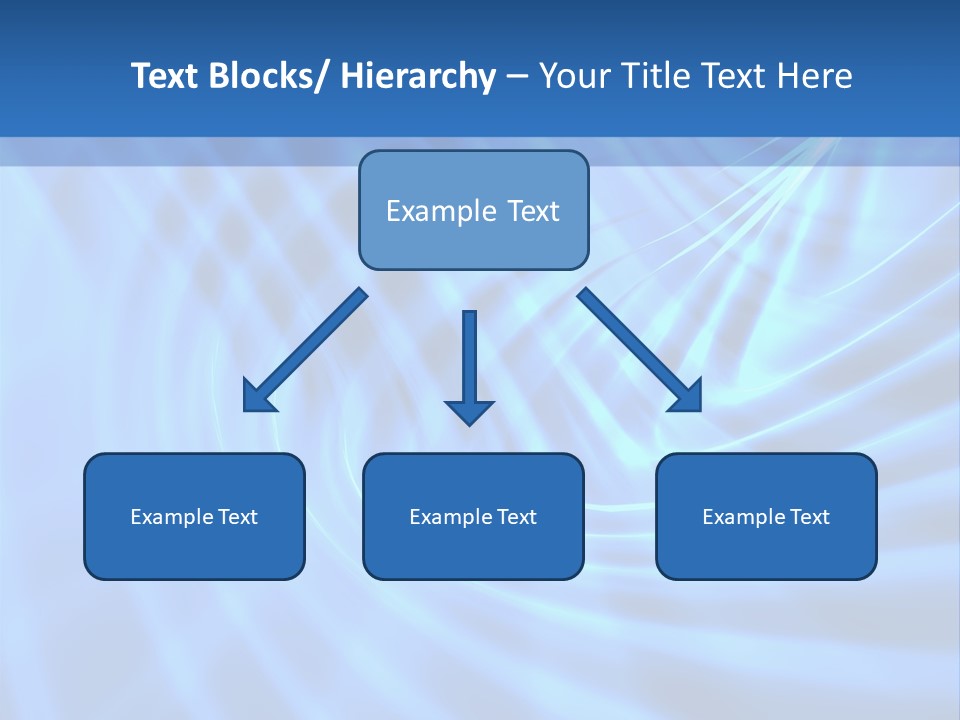 Text Blocks/ Hierarchy – Your Title Text Here

Example Text

Example Text

Example Text

Example Text